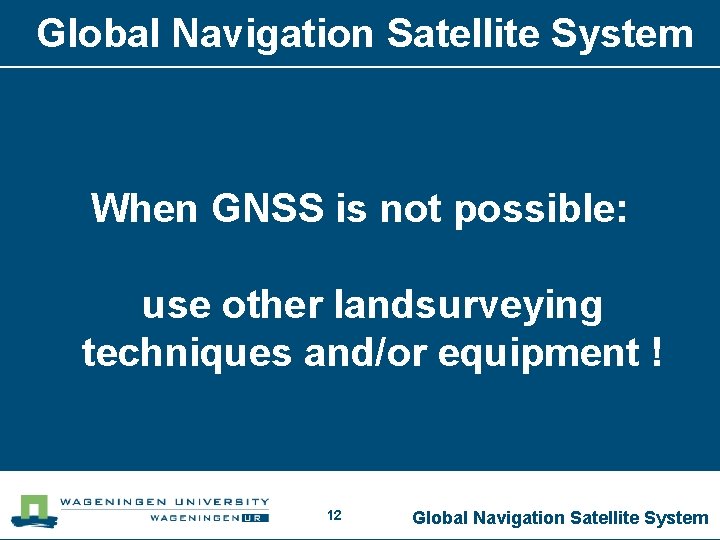 Global Navigation Satellite System

When GNSS is not possible:

use other landsurveying techniques and/or equipment !

WAGENINGEN UNIVERSITY
WAGENINGEN UR

12

Global Navigation Satellite System